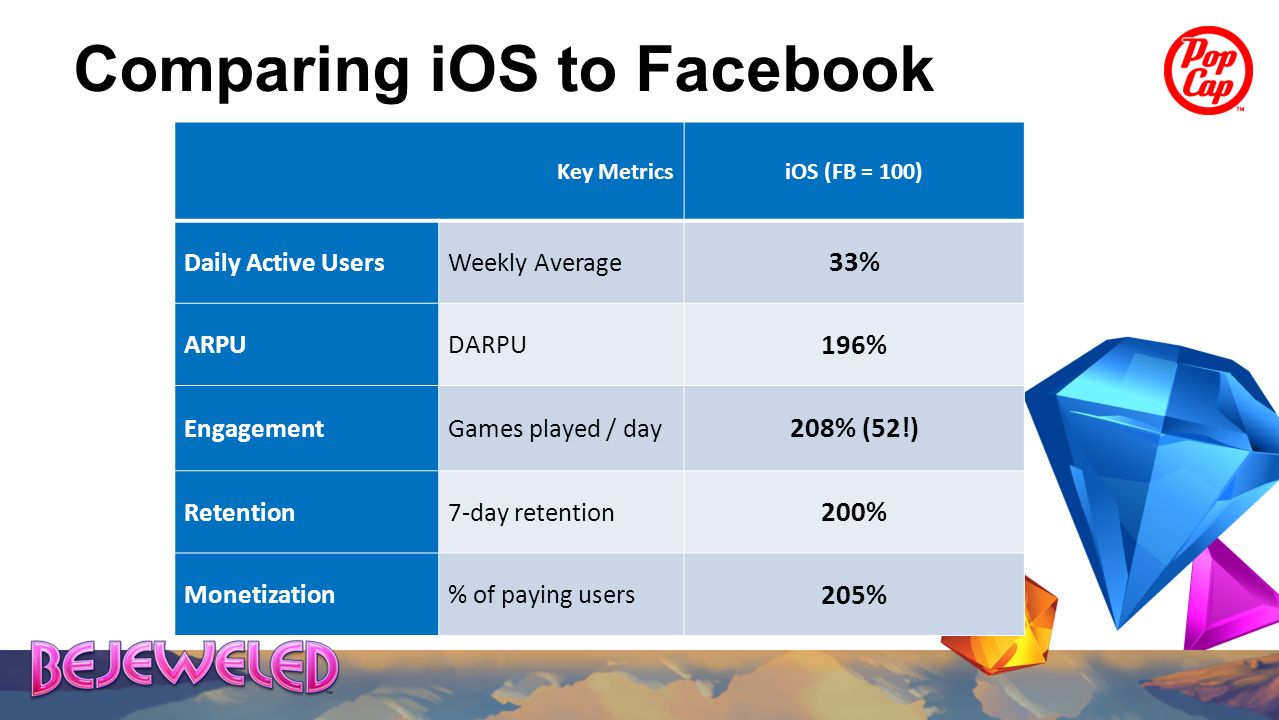 Comparing iOS to Facebook

Pop Cap™

| Key Metrics | | iOS (FB = 100) |
|---|---|---|
| Daily Active Users | Weekly Average | 33% |
| ARPU | DARPU | 196% |
| Engagement | Games played / day | 208% (52!) |
| Retention | 7-day retention | 200% |
| Monetization | % of paying users | 205% |

BEJEWELED